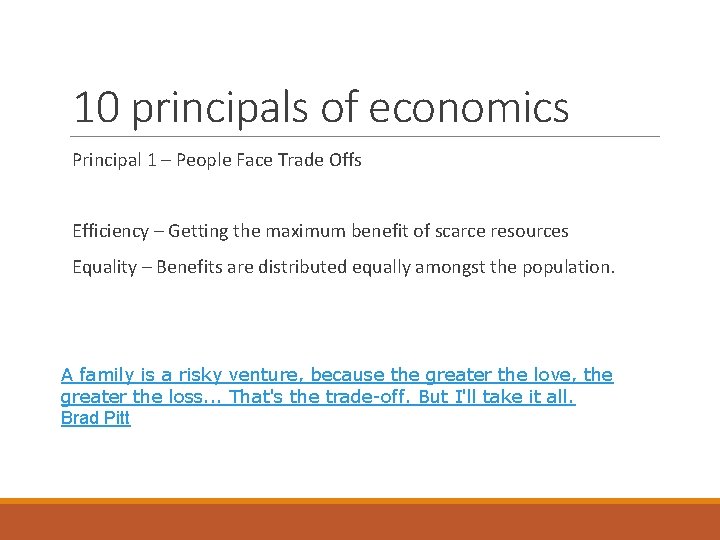 10 principals of economics

Principal 1 – People Face Trade Offs

Efficiency – Getting the maximum benefit of scarce resources

Equality – Benefits are distributed equally amongst the population.

A family is a risky venture, because the greater the love, the greater the loss... That's the trade-off. But I'll take it all.
Brad Pitt